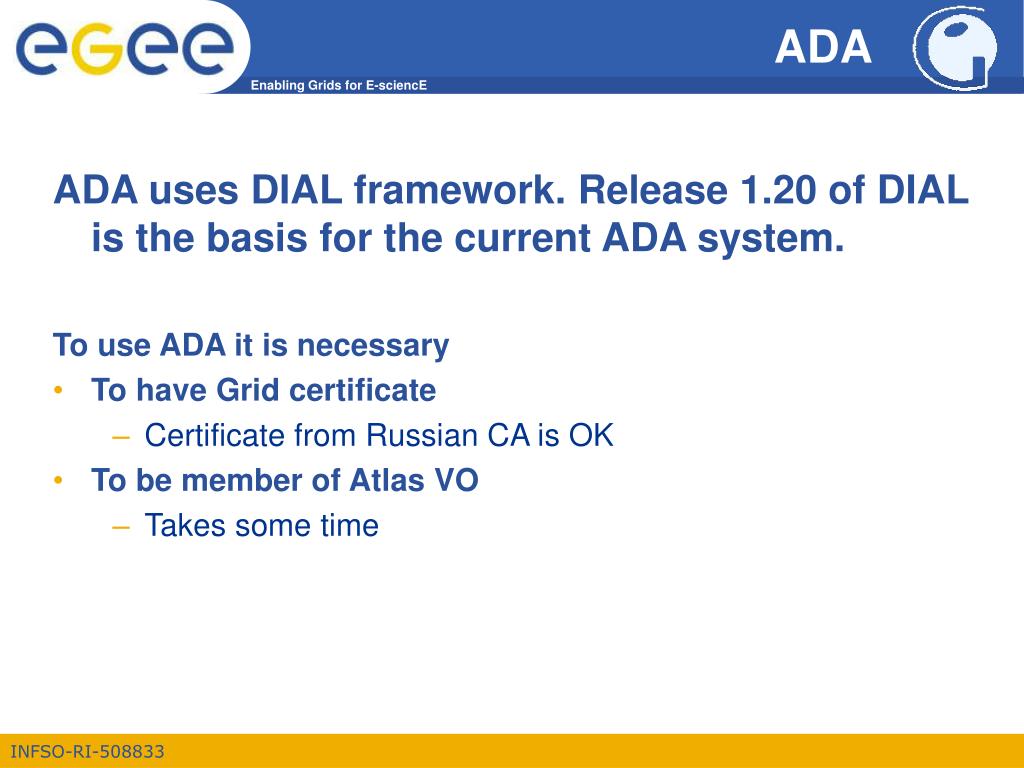 egee

Enabling Grids for E-sciencE

ADA

ADA uses DIAL framework. Release 1.20 of DIAL is the basis for the current ADA system.

To use ADA it is necessary
• To have Grid certificate
– Certificate from Russian CA is OK
• To be member of Atlas VO
– Takes some time

INFSO-RI-508833